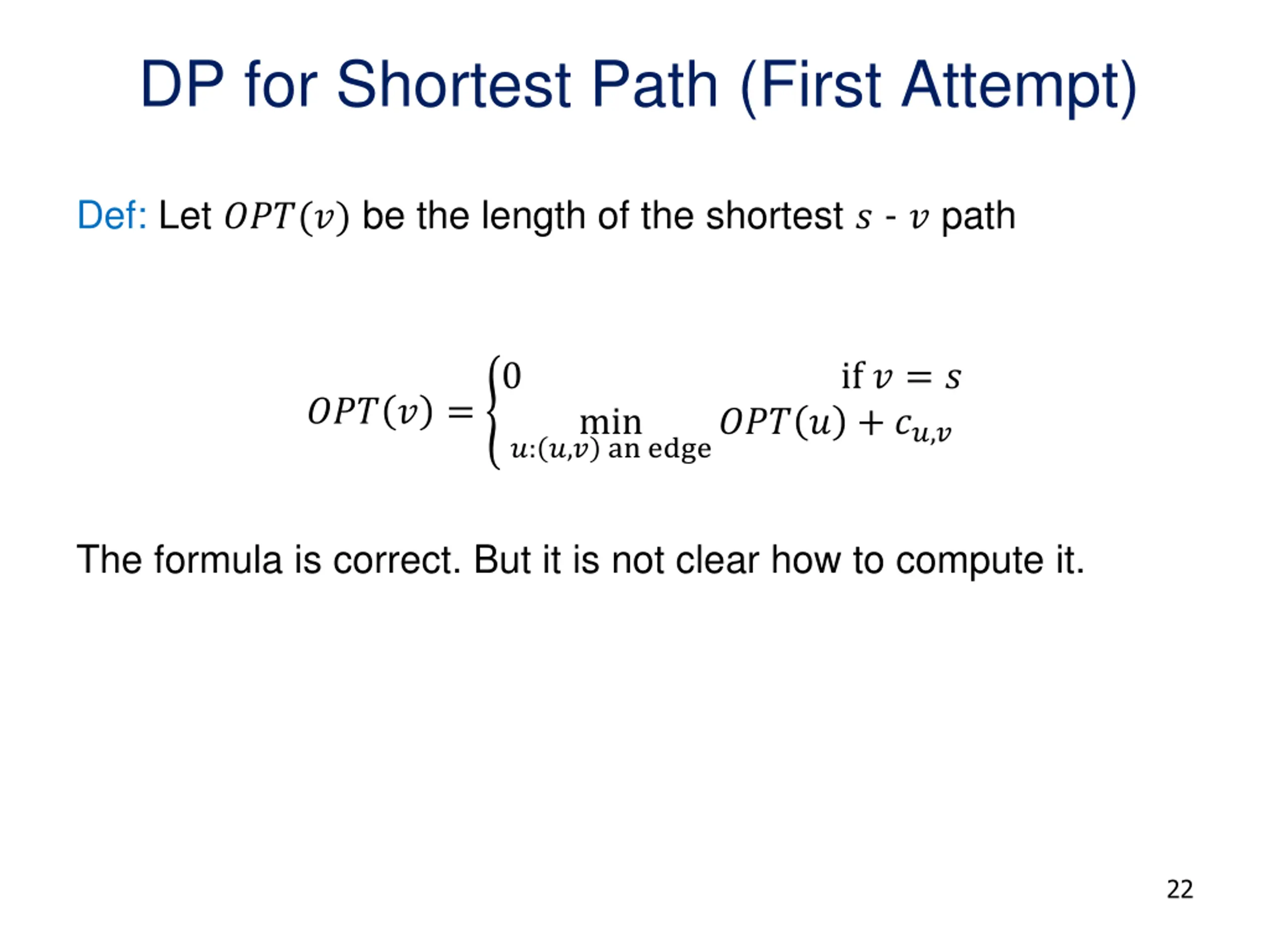 DP for Shortest Path (First Attempt)

Def: Let $OPT(v)$ be the length of the shortest $s$ - $v$ path

$OPT(v) = \begin{cases} 0 & \text{if } v = s \\ \min_{u:(u,v) \text{ an edge}} OPT(u) + c_{u,v} \end{cases}$

The formula is correct. But it is not clear how to compute it.

22